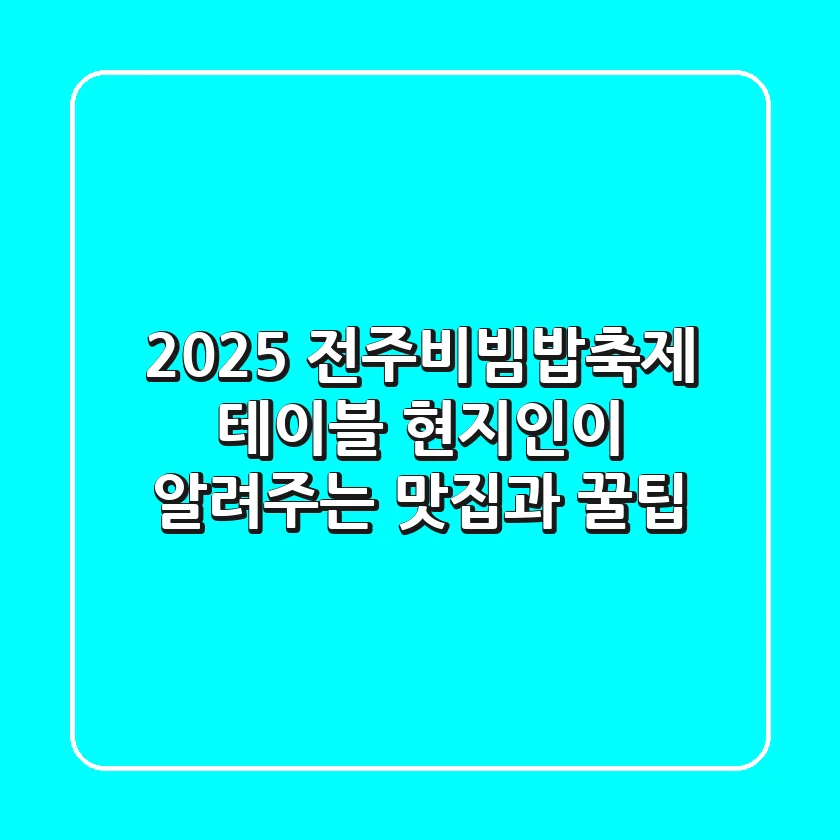 2025 전주비빔밥축제 테이블 현지인이 알려주는 맛집과 꿀팁